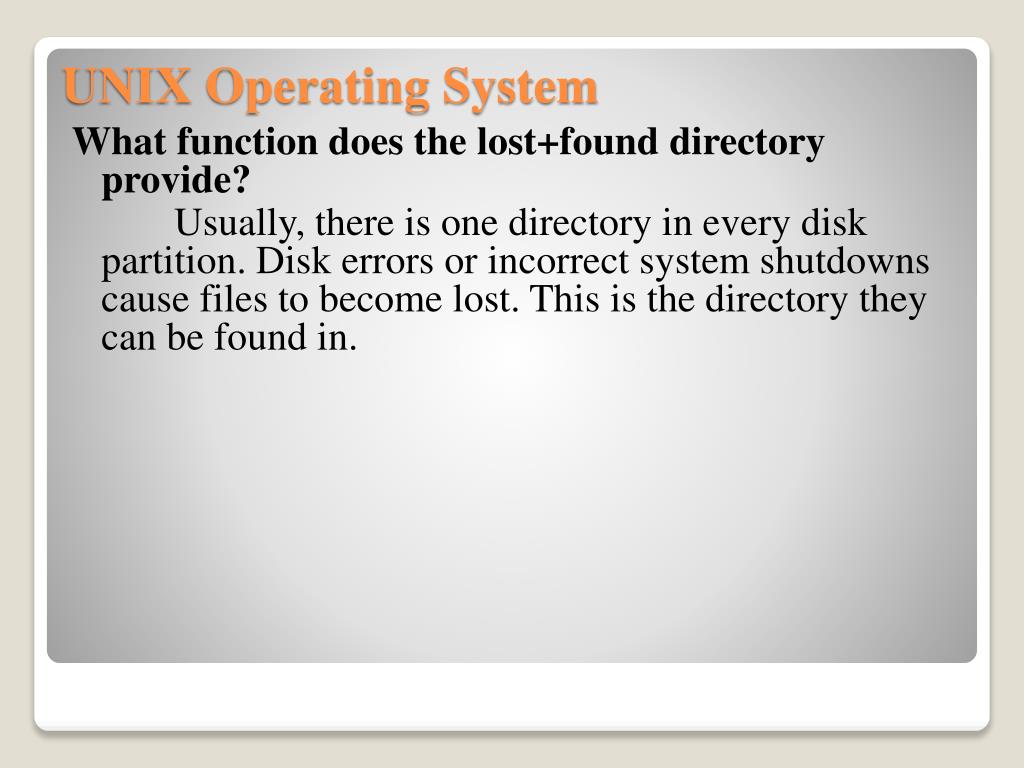 UNIX Operating System

What function does the lost+found directory provide?

Usually, there is one directory in every disk partition. Disk errors or incorrect system shutdowns cause files to become lost. This is the directory they can be found in.